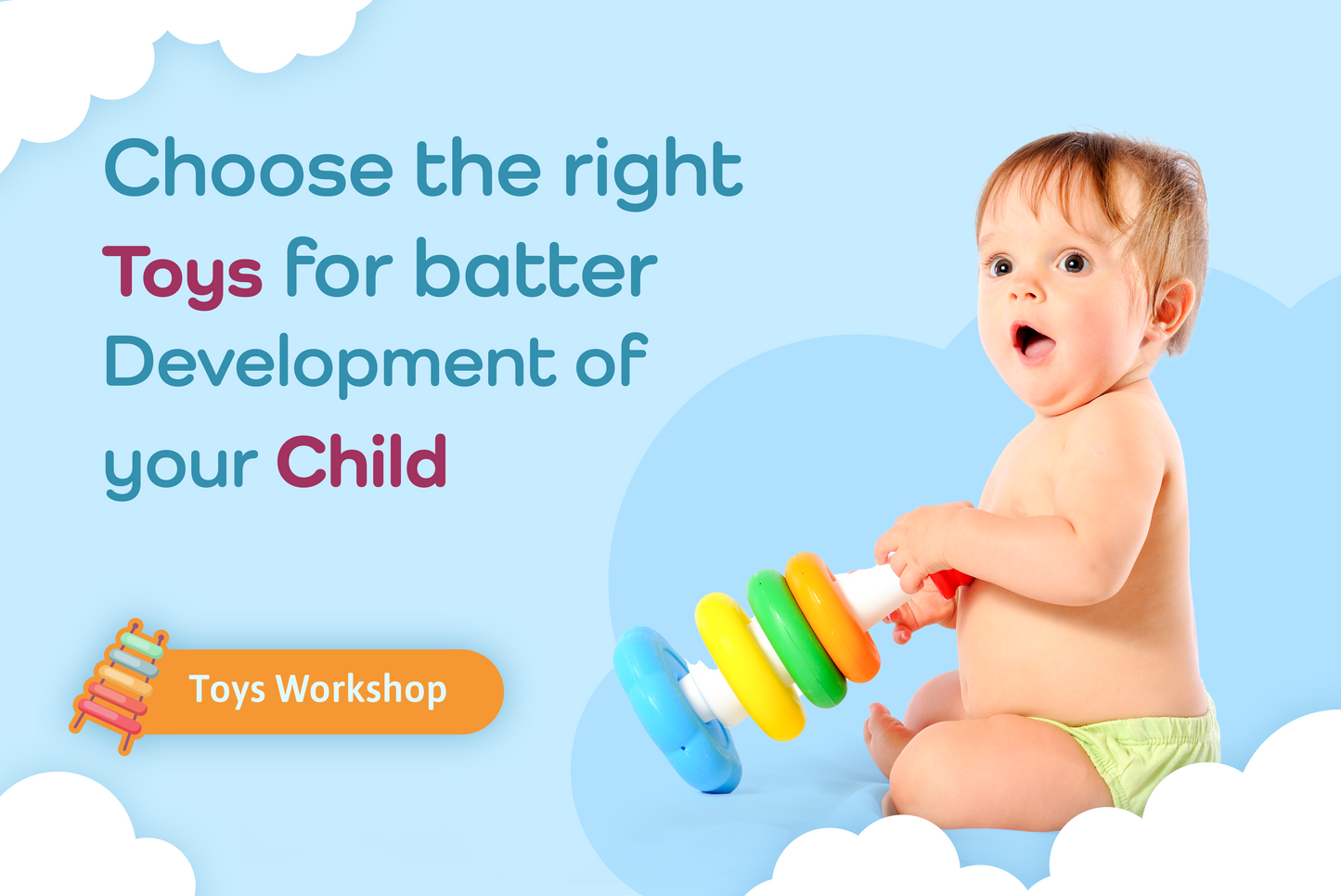 Choose the right Toys for batter Development of your Child

Toys Workshop